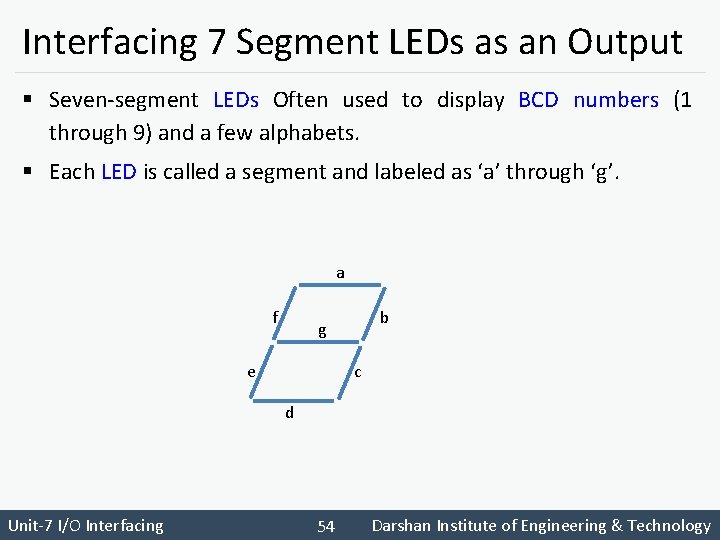 Interfacing 7 Segment LEDs as an Output

▪ Seven-segment LEDs Often used to display BCD numbers (1 through 9) and a few alphabets.

▪ Each LED is called a segment and labeled as ‘a’ through ‘g’.

a
f
b
g
e
c
d

Unit-7 I/O Interfacing 54 Darshan Institute of Engineering & Technology